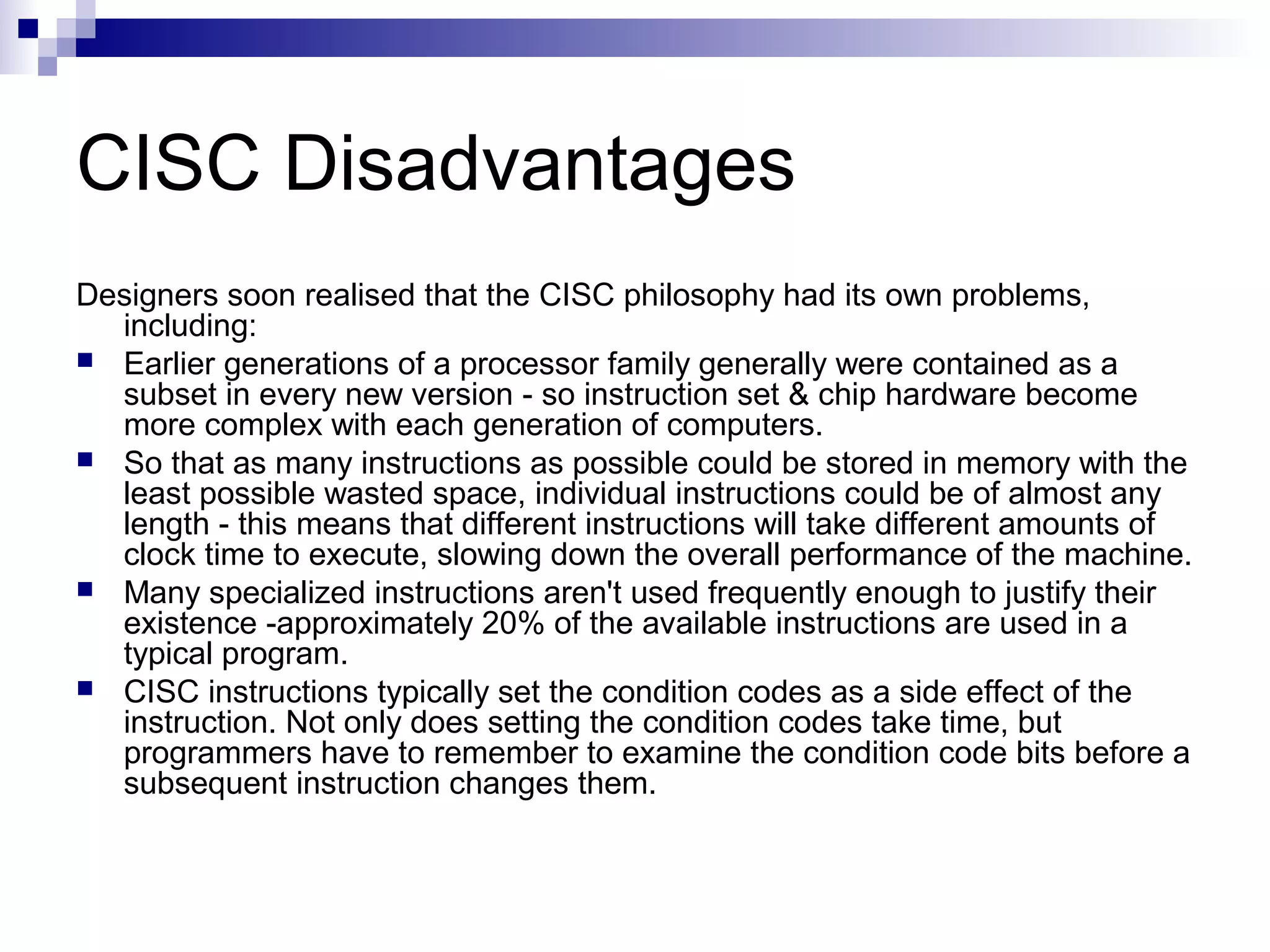 CISC Disadvantages

Designers soon realised that the CISC philosophy had its own problems, including:

- Earlier generations of a processor family generally were contained as a subset in every new version - so instruction set & chip hardware become more complex with each generation of computers.
- So that as many instructions as possible could be stored in memory with the least possible wasted space, individual instructions could be of almost any length - this means that different instructions will take different amounts of clock time to execute, slowing down the overall performance of the machine.
- Many specialized instructions aren't used frequently enough to justify their existence -approximately 20% of the available instructions are used in a typical program.
- CISC instructions typically set the condition codes as a side effect of the instruction. Not only does setting the condition codes take time, but programmers have to remember to examine the condition code bits before a subsequent instruction changes them.